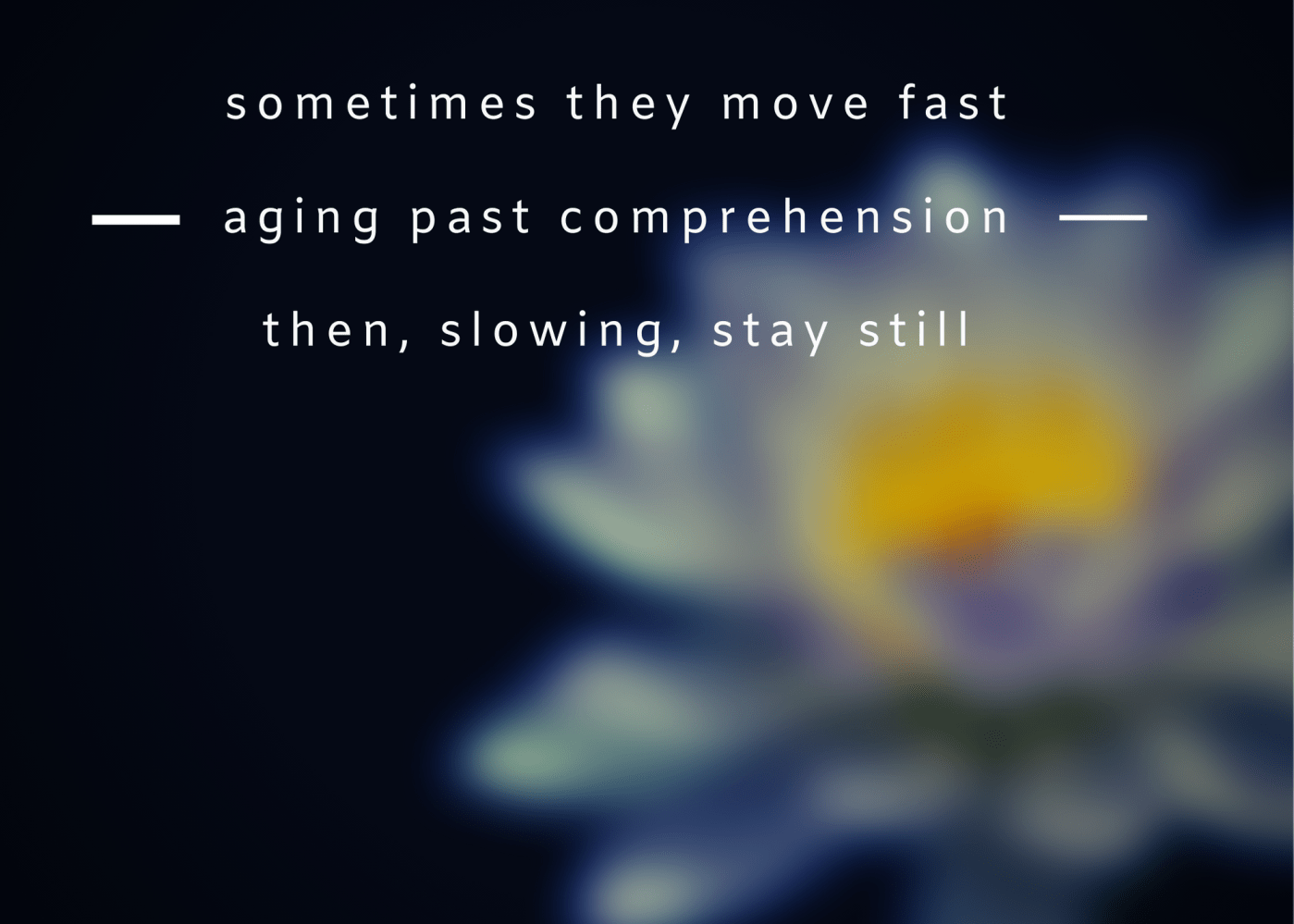 sometimes they move fast

— aging past comprehension —

then, slowing, stay still